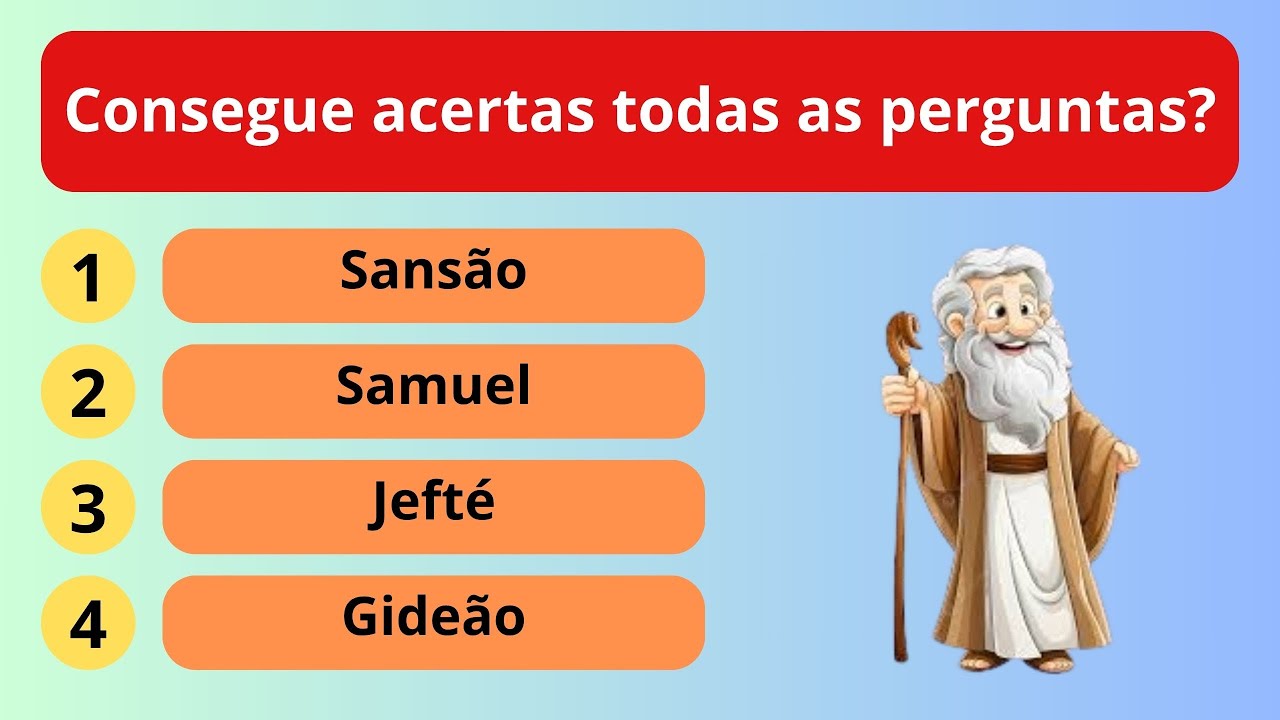 Consegue acertas todas as perguntas?

1 Sansão
2 Samuel
3 Jefté
4 Gideão